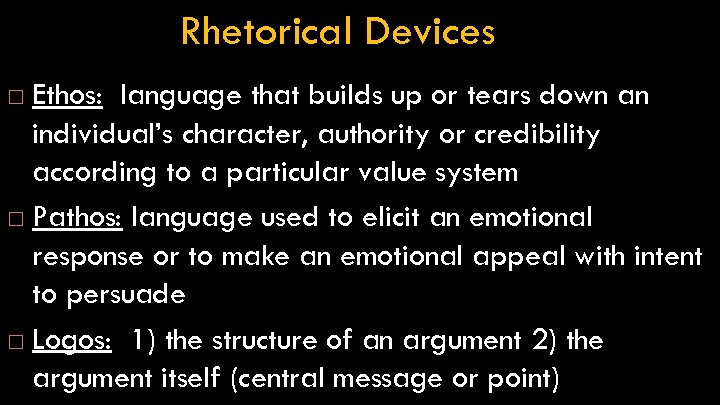 Rhetorical Devices

□ Ethos: language that builds up or tears down an individual's character, authority or credibility according to a particular value system

□ Pathos: language used to elicit an emotional response or to make an emotional appeal with intent to persuade

□ Logos: 1) the structure of an argument 2) the argument itself (central message or point)